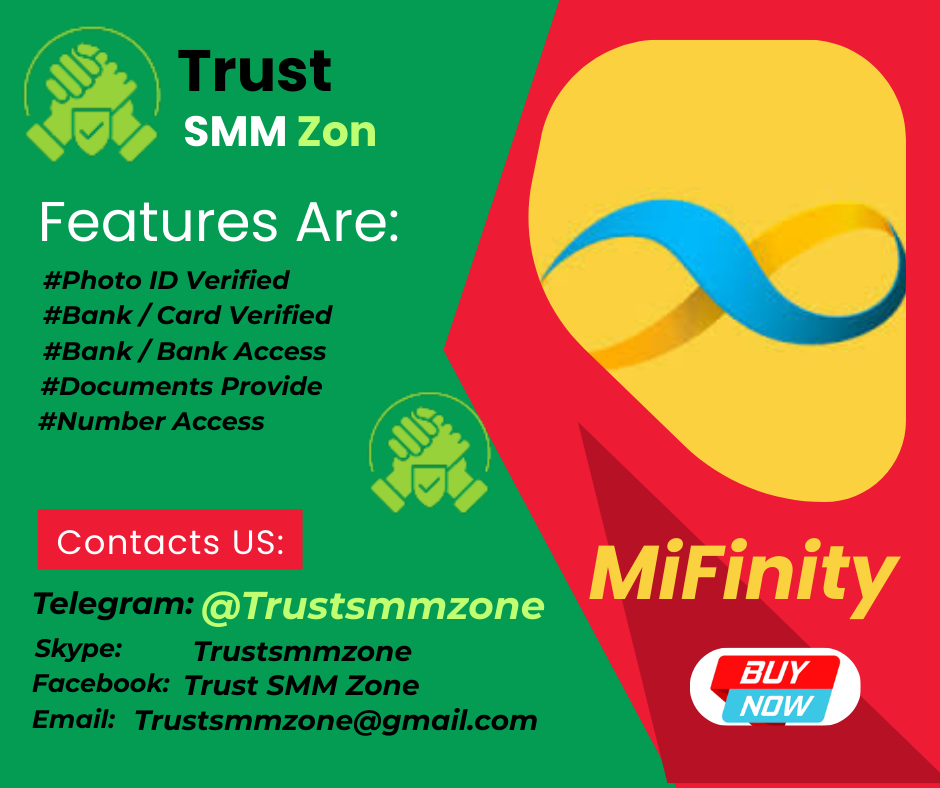 Trust
SMM Zon

Features Are:
#Photo ID Verified
#Bank / Card Verified
#Bank / Bank Access
#Documents Provide
#Number Access

Contacts US:
Telegram: @Trustsmmzone
Skype: Trustsmmzone
Facebook: Trust SMM Zone
Email: Trustsmmzone@gmail.com

MiFinity

BUY NOW